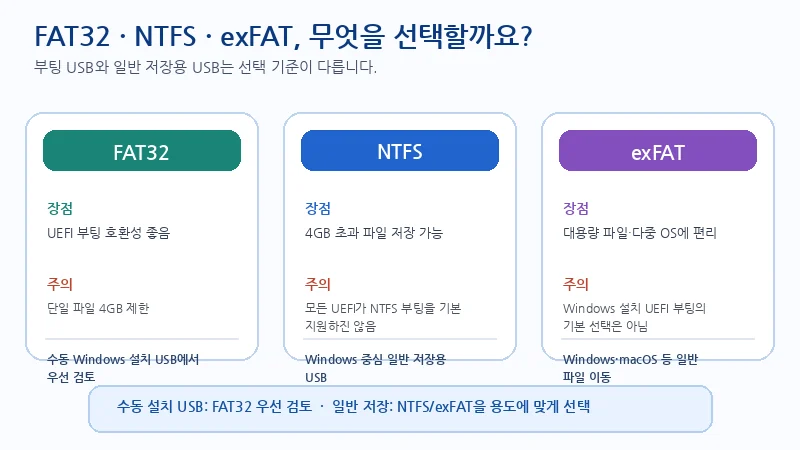 FAT32 · NTFS · exFAT, 무엇을 선택할까요?

부팅 USB와 일반 저장용 USB는 선택 기준이 다릅니다.

FAT32

장점

UEFI 부팅 호환성 좋음

주의

단일 파일 4GB 제한

수동 Windows 설치 USB에서 우선 검토

NTFS

장점

4GB 초과 파일 저장 가능

주의

모든 UEFI가 NTFS 부팅을 기본 지원하진 않음

Windows 중심 일반 저장용 USB

exFAT

장점

대용량 파일·다중 OS에 편리

주의

Windows 설치 UEFI 부팅의 기본 선택은 아님

Windows·macOS 등 일반 파일 이동

수동 설치 USB: FAT32 우선 검토 · 일반 저장: NTFS/exFAT을 용도에 맞게 선택